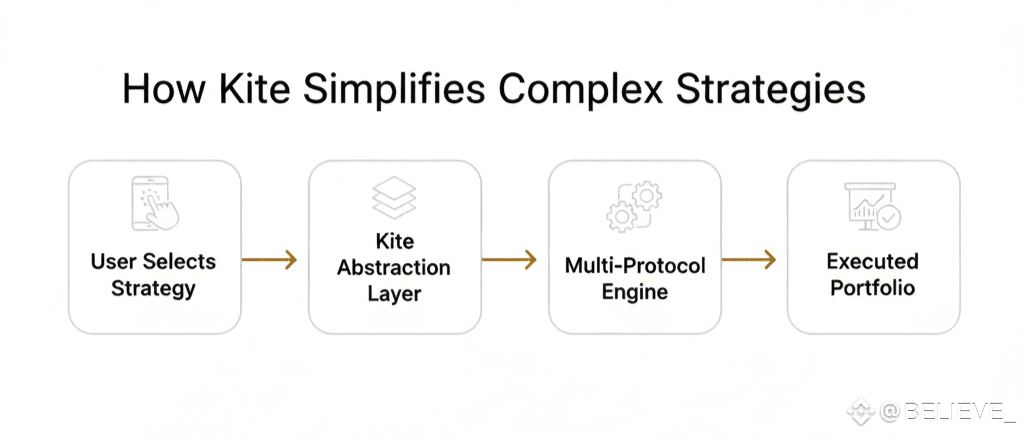 How Kite Simplifies Complex Strategies

User Selects Strategy

Kite Abstraction Layer

Multi-Protocol Engine

Executed Portfolio

@BELIEVE_